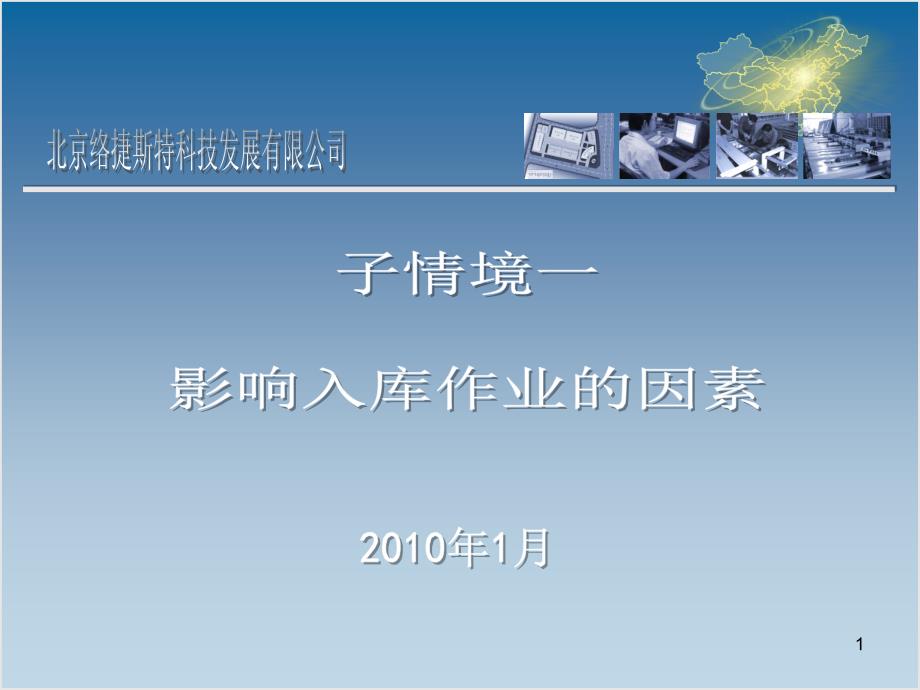 北京络捷斯特科技发展有限公司

子情境一

影响入库作业的因素

2010年1月

1